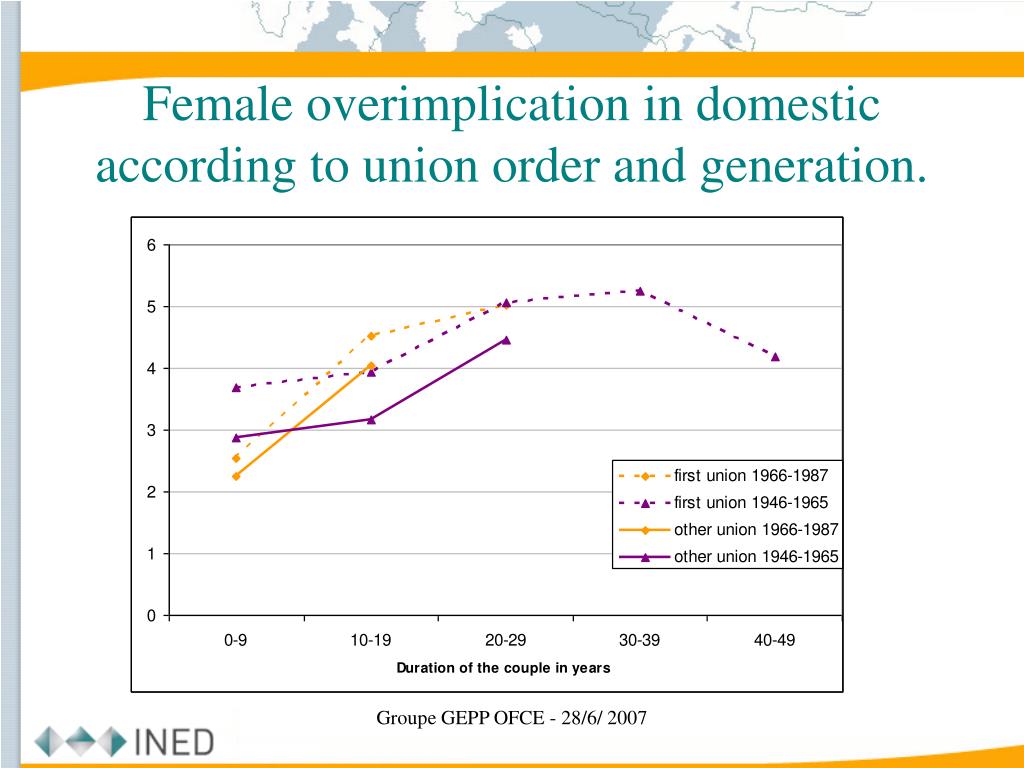 Female overimplication in domestic according to union order and generation.

6
5
4
3
2
1
0

0-9
10-19
20-29
30-39
40-49

Duration of the couple in years

first union 1966-1987
first union 1946-1965
other union 1966-1987
other union 1946-1965

Groupe GEPP OFCE - 28/6/ 2007

INED